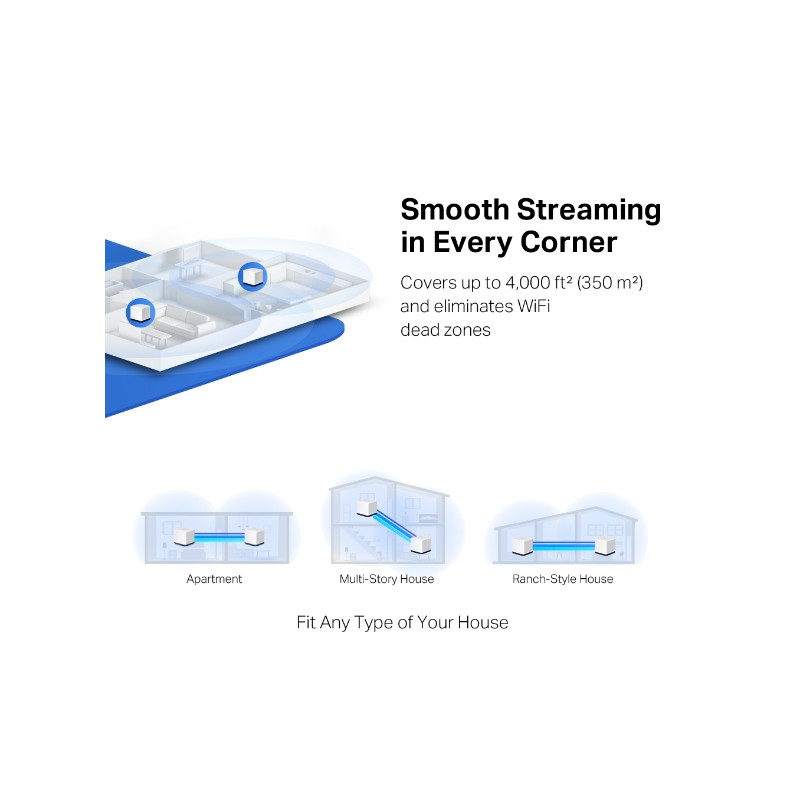 Smooth Streaming in Every Corner

Covers up to 4,000 ft² (350 m²) and eliminates WiFi dead zones

Apartment

Multi-Story House

Ranch-Style House

Fit Any Type of Your House